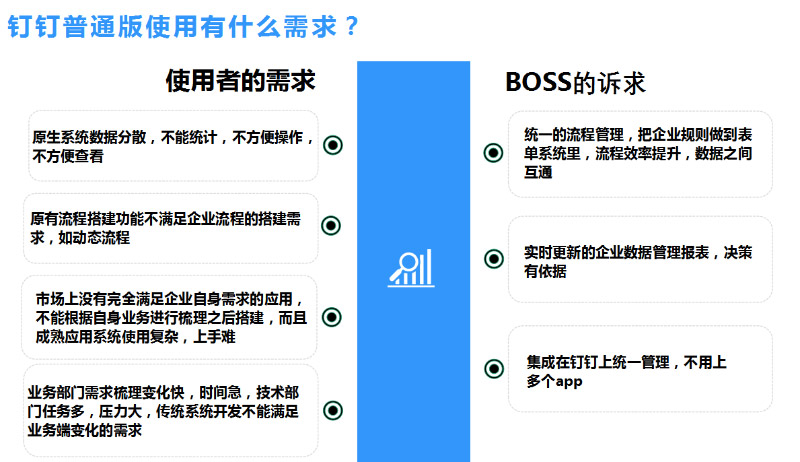 钉钉普通版使用有什么需求？

使用者的需求

原生系统数据分散，不能统计，不方便操作，不方便查看

原有流程搭建功能不满足企业流程的搭建需求，如动态流程

市场上没有完全满足企业自身需求的应用，不能根据自身业务进行梳理之后搭建，而且成熟应用系统使用复杂，上手难

业务部门需求梳理变化快，时间急，技术部门任务多，压力大，传统系统开发不能满足业务端变化的需求

BOSS的诉求

统一的流程管理，把企业规则做到表单系统里，流程效率提升，数据之间互通

实时更新的企业数据管理报表，决策有依据

集成在钉钉上统一管理，不用上多个app